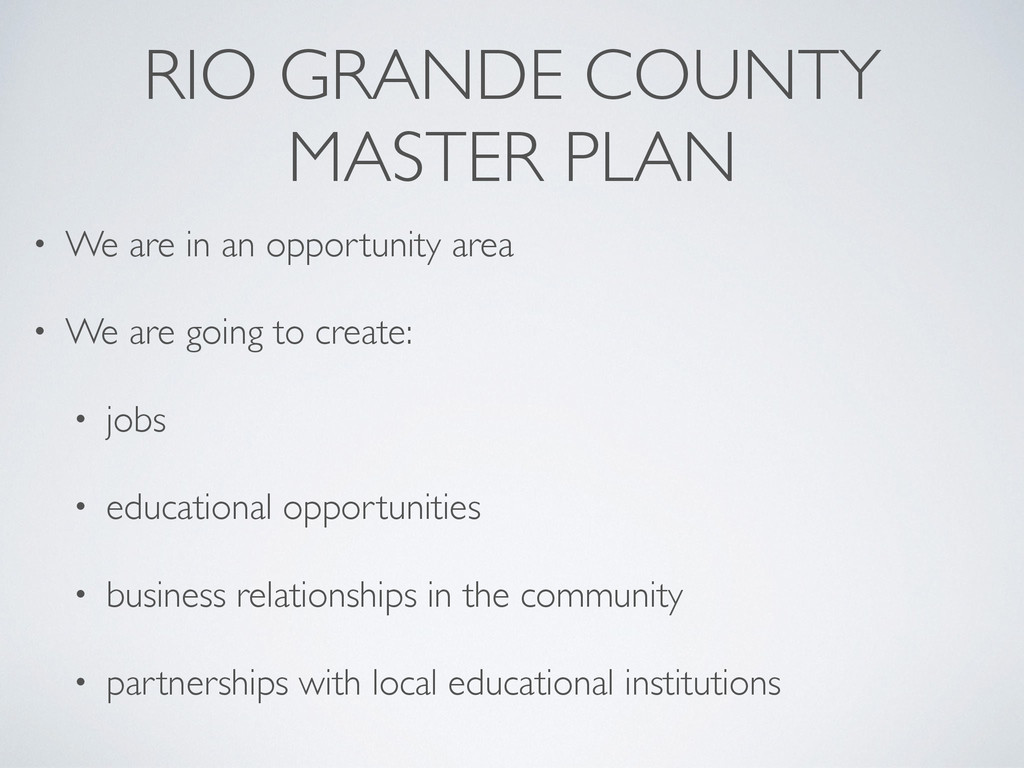 RIO GRANDE COUNTY MASTER PLAN

• We are in an opportunity area

• We are going to create:

• jobs

• educational opportunities

• business relationships in the community

• partnerships with local educational institutions